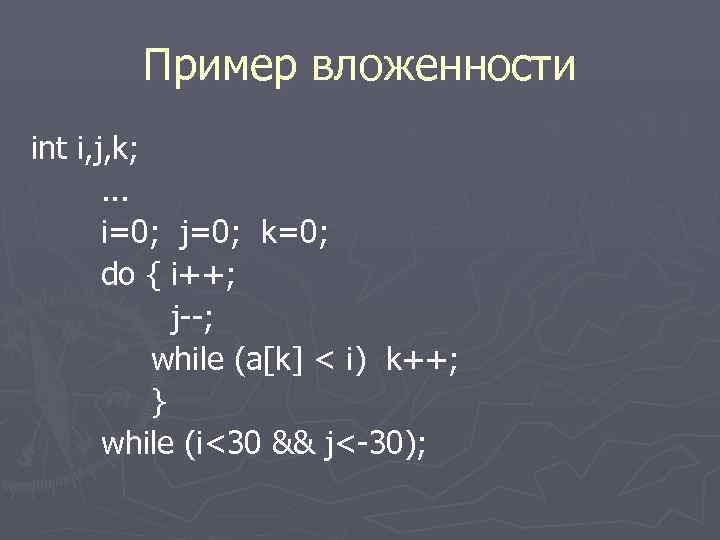 Пример вложенности

int i,j,k;
…
i=0; j=0; k=0;
do { i++;
j--;
while (a[k] < i) k++;
}
while (i<30 && j<-30);